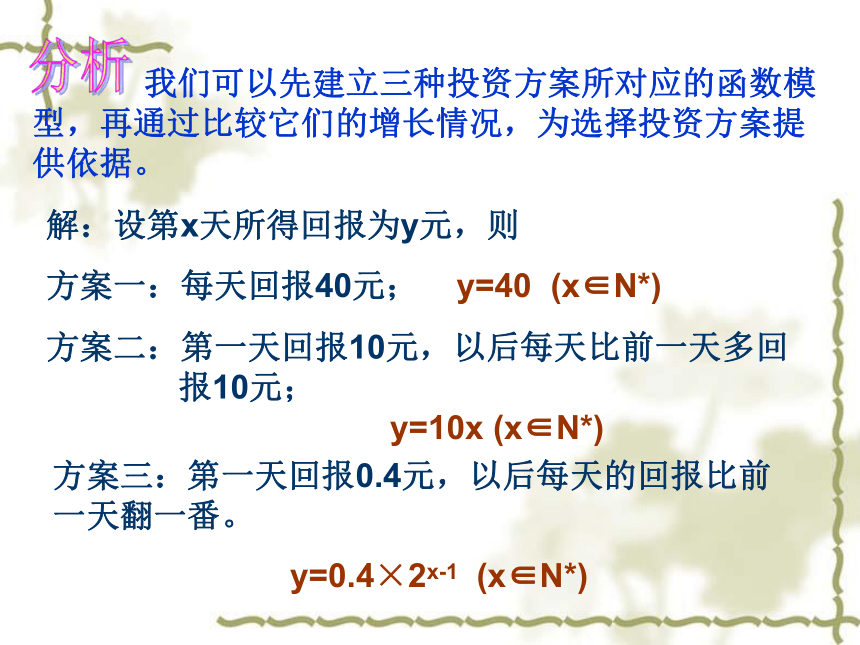 分析 我们可以先建立三种投资方案所对应的函数模型，再通过比较它们的增长情况，为选择投资方案提供依据。

解：设第x天所得回报为y元，则

方案一：每天回报40元； $y=40\ (x\in N^*)$

方案二：第一天回报10元，以后每天比前一天多回报10元；

$y=10x\ (x\in N^*)$

方案三：第一天回报0.4元，以后每天的回报比前一天翻一番。

$y=0.4\times 2^{x-1}\ (x\in N^*)$